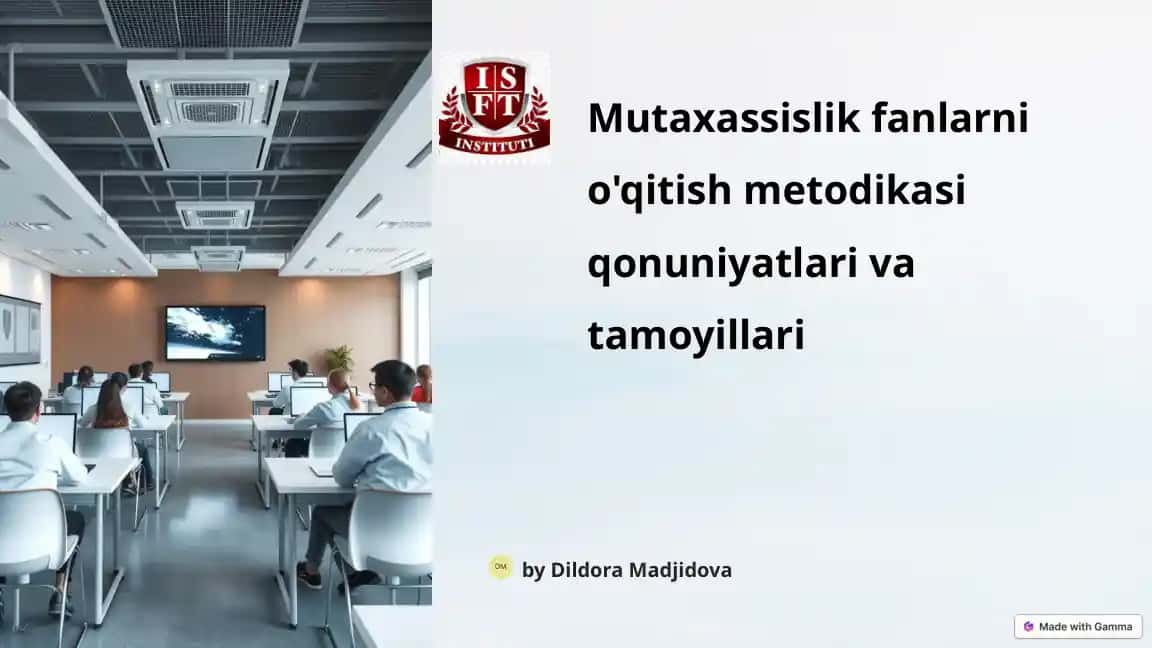 I S F T
INSTITUTI

Mutaxassislik fanlarni o'qitish metodikasi qonuniyatlari va tamoyillari

DM

by Dildora Madjidova

Made with Gamma